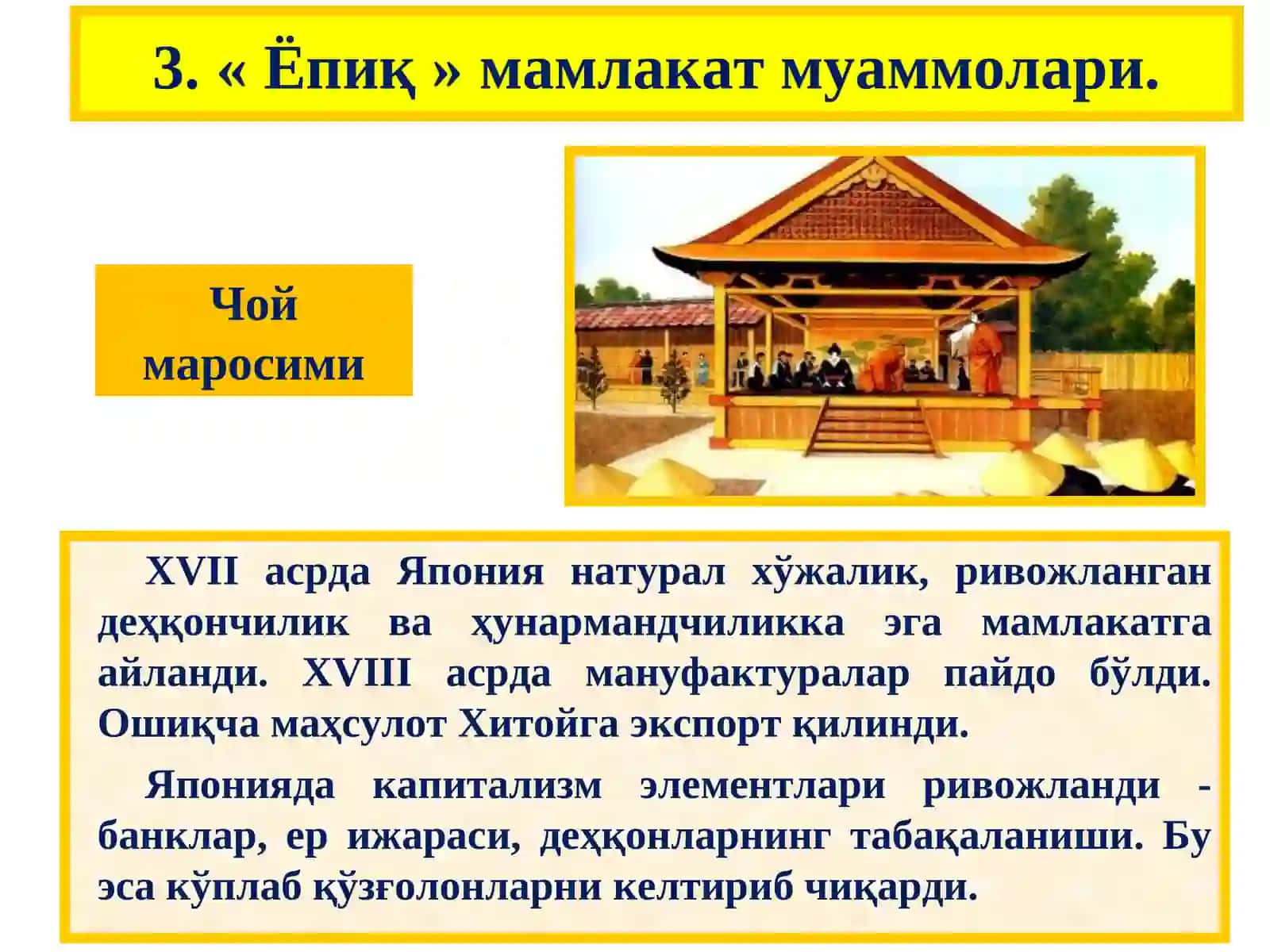 3. « Ёпиқ » мамлакат муаммолари.

Чой маросими

XVII асрда Япония натурал хўжалик, ривожланган деҳқончилик ва ҳунармандчиликка эга мамлакатга айланди. XVIII асрда мануфактуралар пайдо бўлди. Ошиқча маҳсулот Хитойга экспорт қилинди.

Японияда капитализм элементлари ривожланди - банклар, ер ижараси, деҳқонларнинг табақаланиши. Бу эса кўплаб қўзғолонларни келтириб чиқарди.